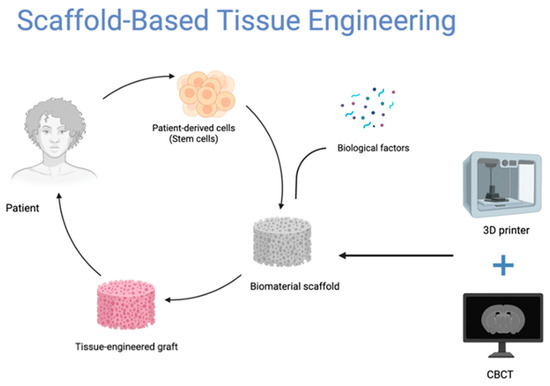 Scaffold-Based Tissue Engineering

Patient-derived cells
(Stem cells)

Biological factors

Patient

3D printer

+

Biomaterial scaffold

Tissue-engineered graft

CBCT